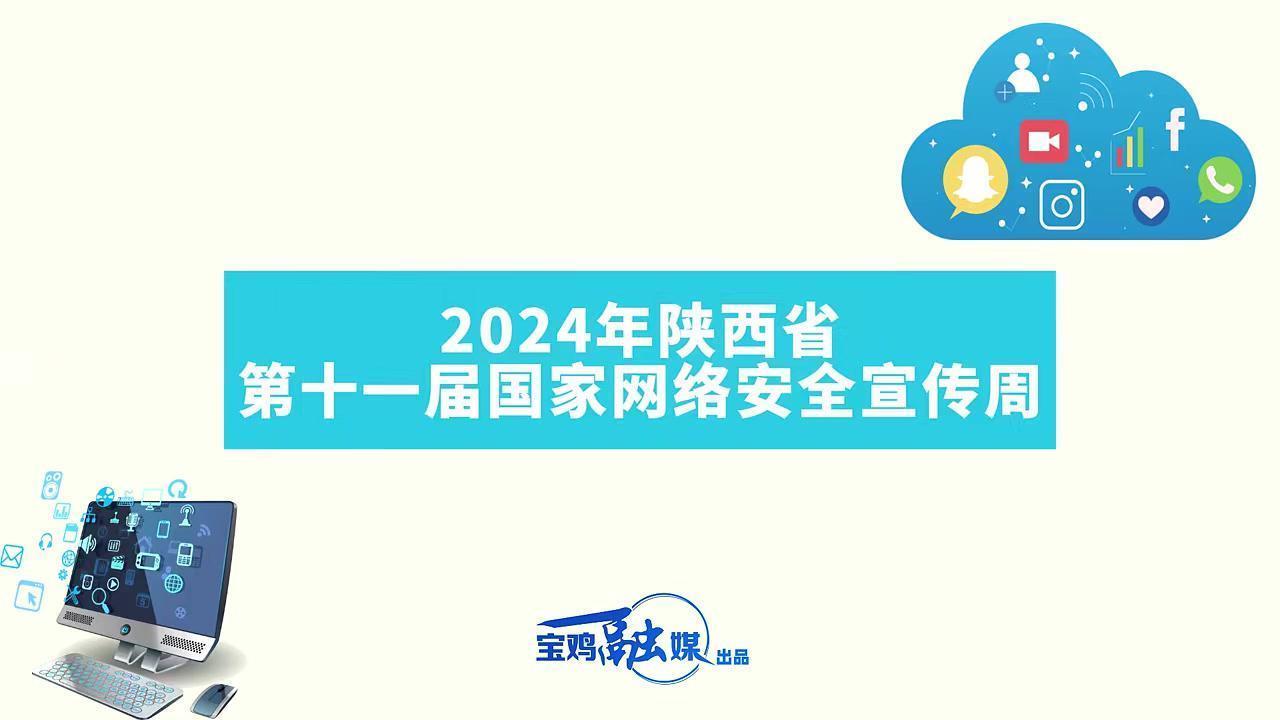 2024年陕西省
第十一届国家网络安全宣传周

宝鸡融媒 出品